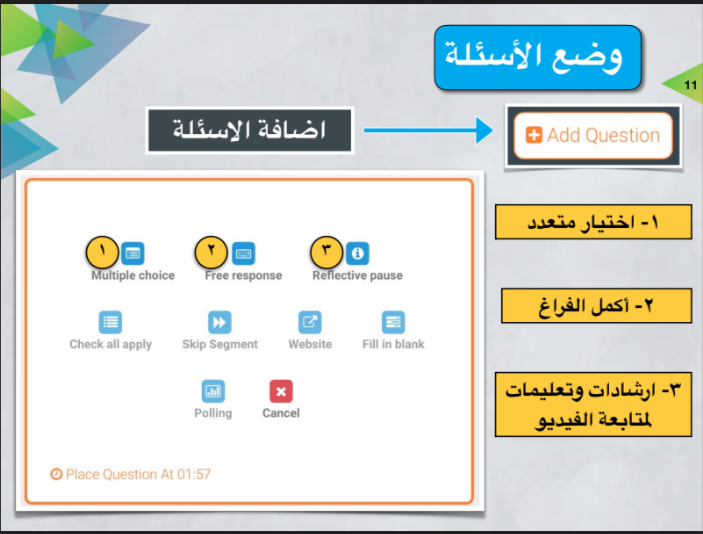 وضع الأسئلة

11

اضافة الاسئلة

Add Question

١ Multiple choice

٢ Free response

٣ Reflective pause

Check all apply

Skip Segment

Website

Fill in blank

Polling

Cancel

Place Question At 01:57

١- اختيار متعدد

٢- أكمل الفراغ

٣- ارشادات وتعليمات لمتابعة الفيديو